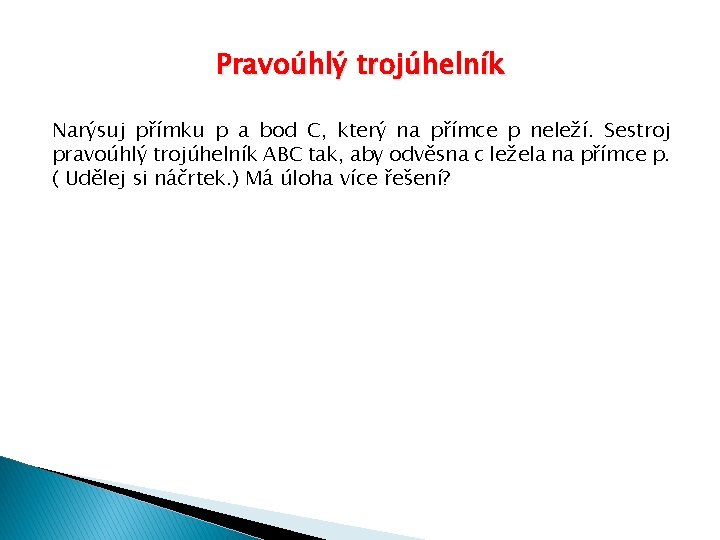 Pravoúhlý trojúhelník

Narýsuj přímku p a bod C, který na přímce p neleží. Sestroj pravoúhlý trojúhelník ABC tak, aby odvěsna c ležela na přímce p. ( Udělej si náčrtek.) Má úloha více řešení?